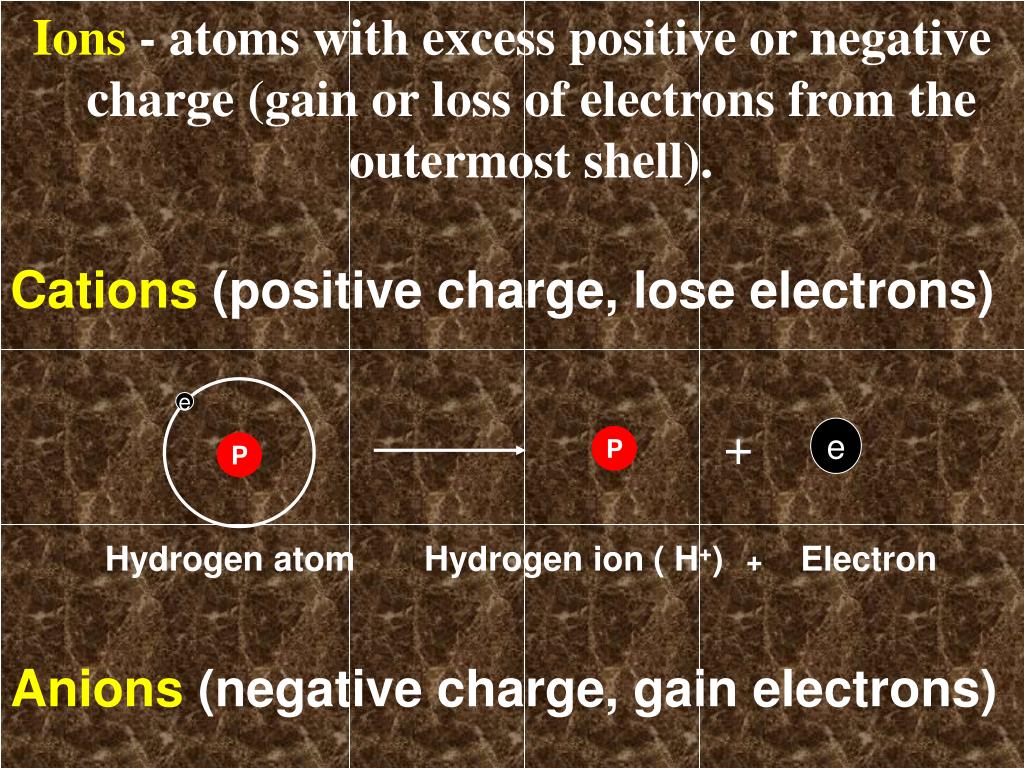 Ions - atoms with excess positive or negative charge (gain or loss of electrons from the outermost shell).

Cations (positive charge, lose electrons)

e

P

P

+

e

Hydrogen atom Hydrogen ion ( $H^+$) + Electron

Anions (negative charge, gain electrons)